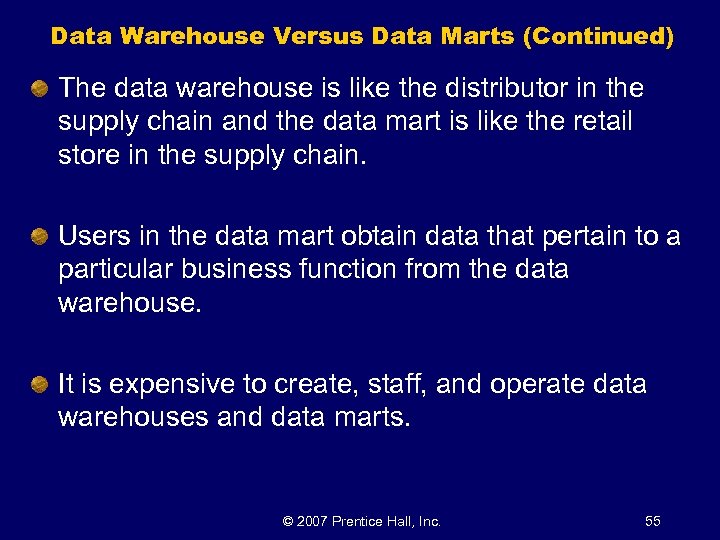 Data Warehouse Versus Data Marts (Continued)

The data warehouse is like the distributor in the supply chain and the data mart is like the retail store in the supply chain.

Users in the data mart obtain data that pertain to a particular business function from the data warehouse.

It is expensive to create, staff, and operate data warehouses and data marts.

© 2007 Prentice Hall, Inc.

55